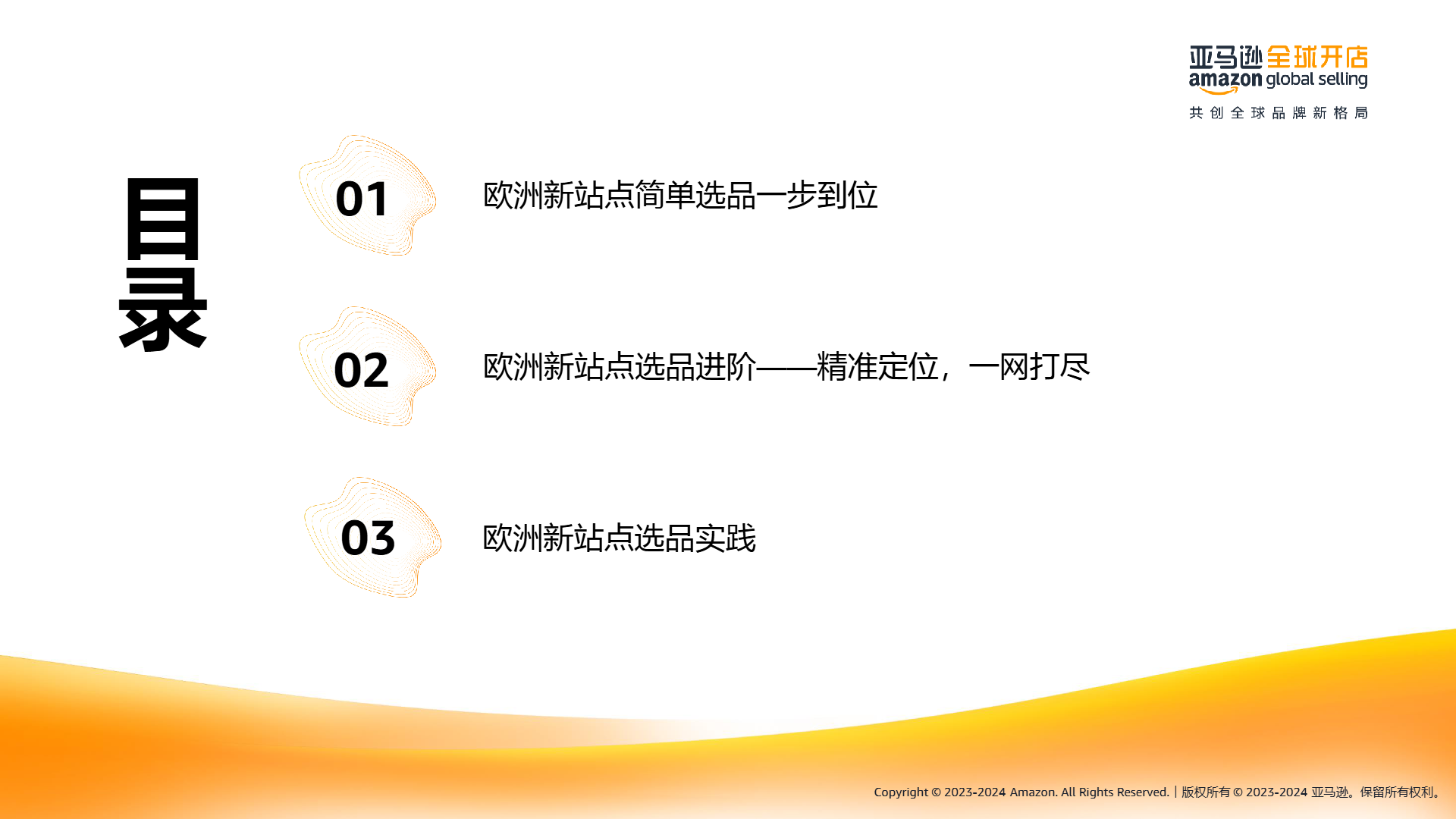 亚马逊全球开店
amazon global selling
共创全球品牌新格局

目录

01 欧洲新站点简单选品一步到位

02 欧洲新站点选品进阶——精准定位，一网打尽

03 欧洲新站点选品实践

Copyright © 2023-2024 Amazon. All Rights Reserved. | 版权所有 © 2023-2024 亚马逊。保留所有权利。